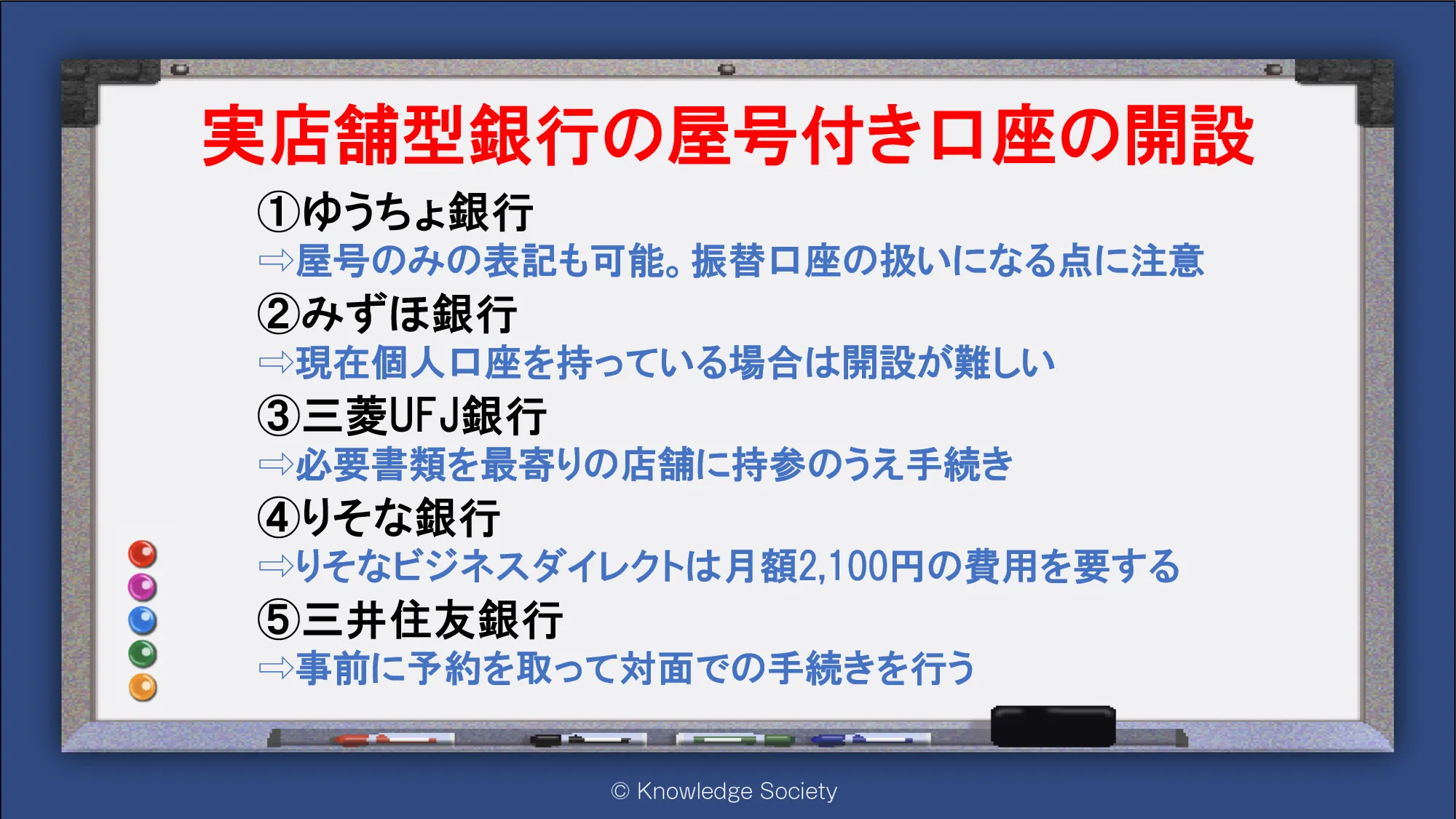 実店舗型銀行の屋号付き口座の開設

①ゆうちょ銀行
⇨屋号のみの表記も可能。振替口座の扱いになる点に注意

②みずほ銀行
⇨現在個人口座を持っている場合は開設が難しい

③三菱UFJ銀行
⇨必要書類を最寄りの店舗に持参のうえ手続き

④りそな銀行
⇨りそなビジネスダイレクトは月額2,100円の費用を要する

⑤三井住友銀行
⇨事前に予約を取って対面での手続きを行う

© Knowledge Society